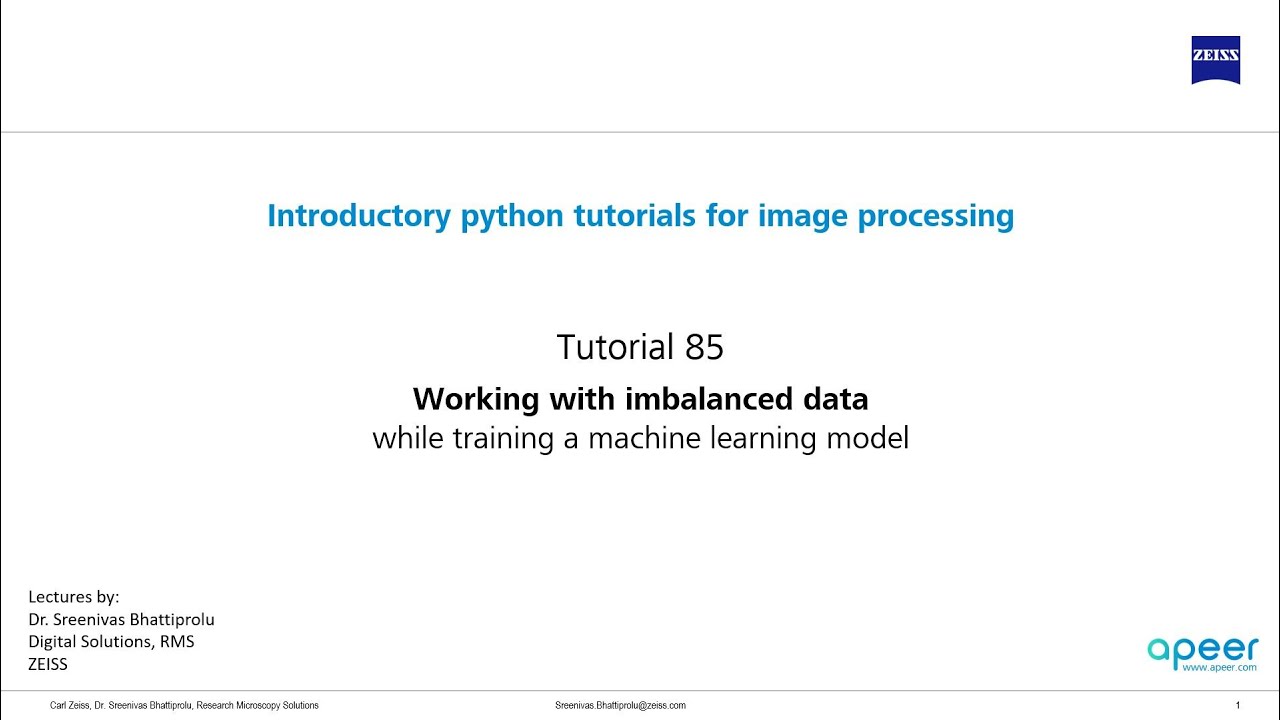 ZEISS

Introductory python tutorials for image processing

Tutorial 85

Working with imbalanced data
while training a machine learning model

Lectures by:
Dr. Sreenivas Bhattiprolu
Digital Solutions, RMS
ZEISS

apeer
www.apeer.com

Carl Zeiss, Dr. Sreenivas Bhattiprolu, Research Microscopy Solutions Sreenivas.Bhattiprolu@zeiss.com 1